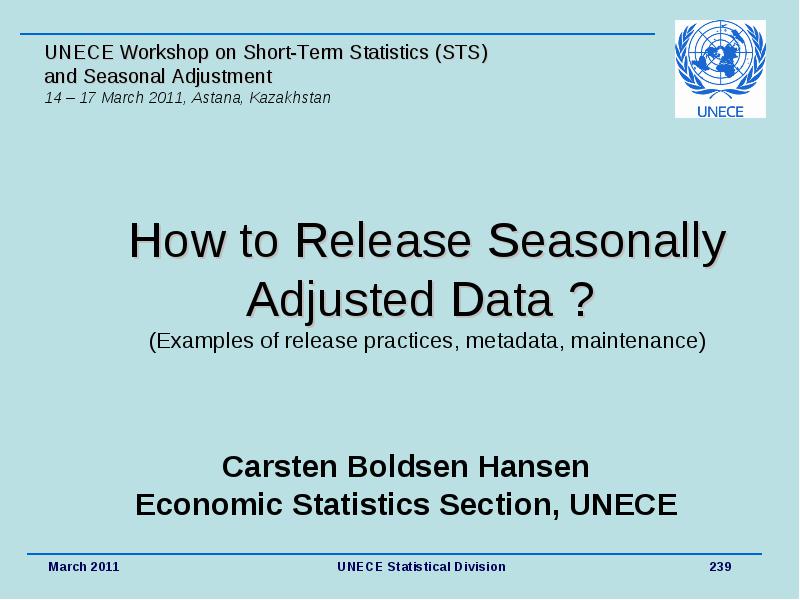 UNECE Workshop on Short-Term Statistics (STS) and Seasonal Adjustment
14 – 17 March 2011, Astana, Kazakhstan

UNECE

How to Release Seasonally Adjusted Data ?
(Examples of release practices, metadata, maintenance)

Carsten Boldsen Hansen
Economic Statistics Section, UNECE

March 2011 UNECE Statistical Division 239